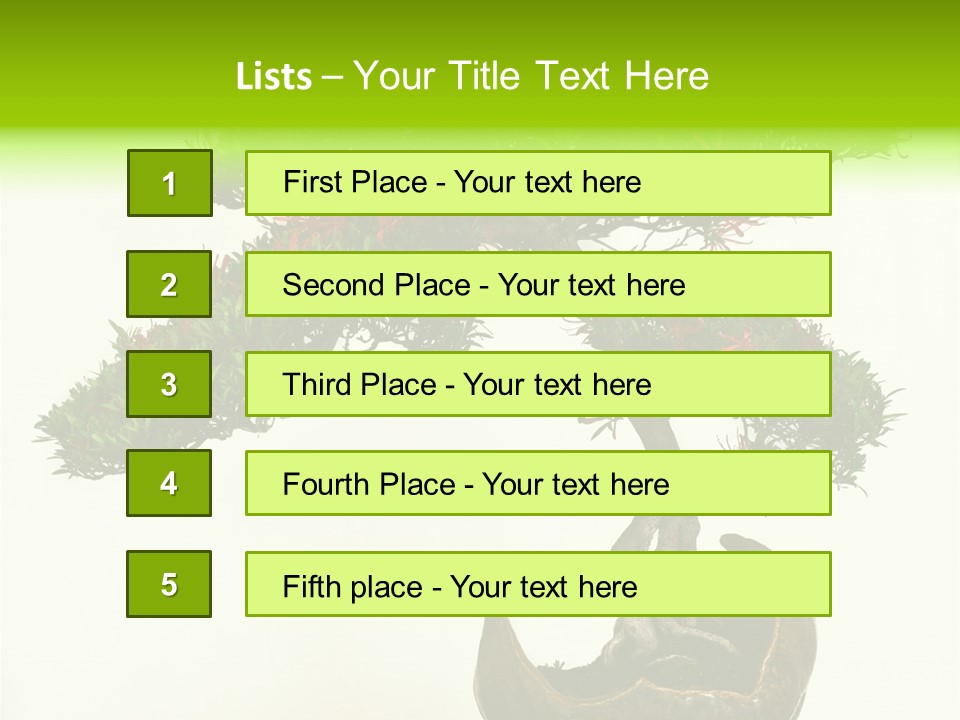 Lists – Your Title Text Here

1
First Place - Your text here

2
Second Place - Your text here

3
Third Place - Your text here

4
Fourth Place - Your text here

5
Fifth place - Your text here